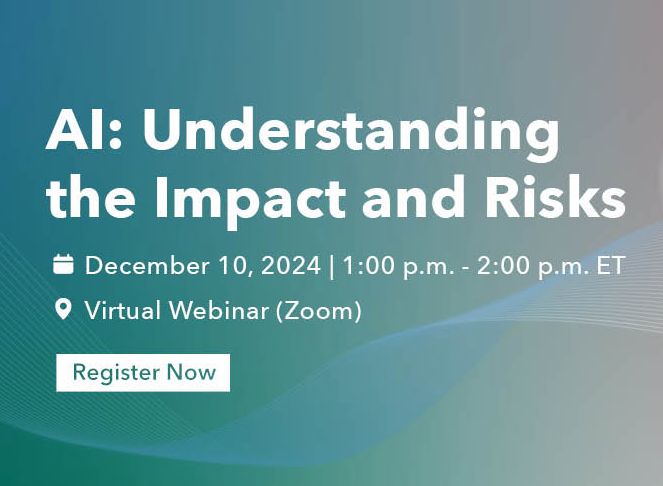 AI: Understanding the Impact and Risks

December 10, 2024 | 1:00 p.m. - 2:00 p.m. ET

Virtual Webinar (Zoom)

Register Now